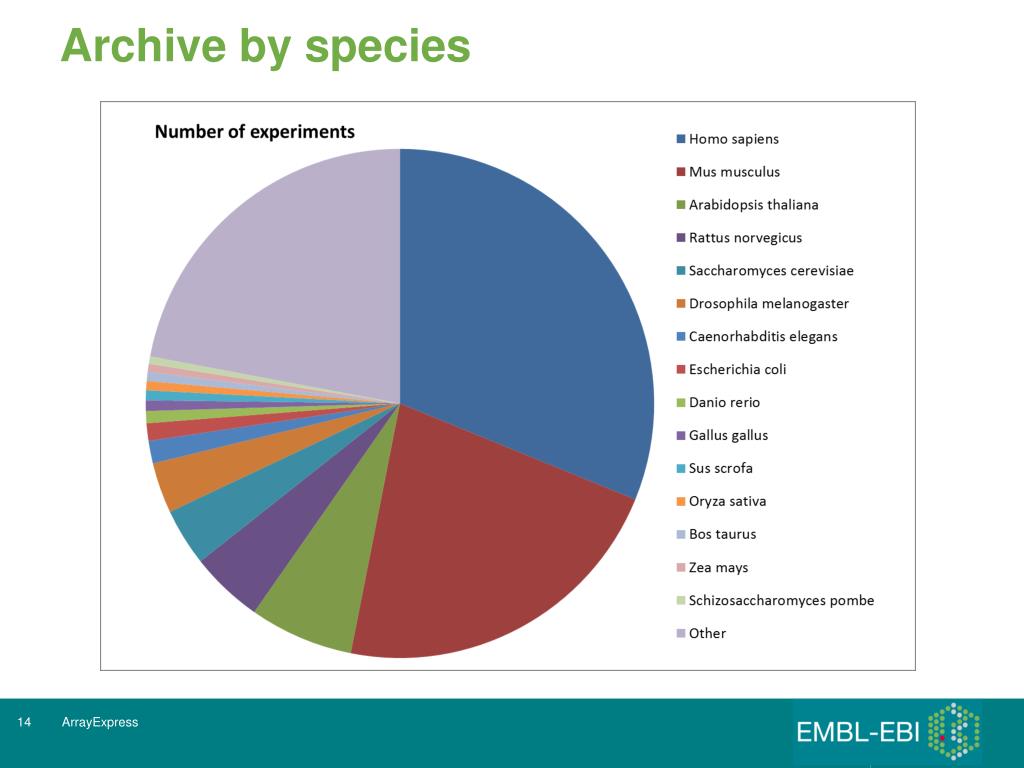 Archive by species

Number of experiments

Homo sapiens
Mus musculus
Arabidopsis thaliana
Rattus norvegicus
Saccharomyces cerevisiae
Drosophila melanogaster
Caenorhabditis elegans
Escherichia coli
Danio rerio
Gallus gallus
Sus scrofa
Oryza sativa
Bos taurus
Zea mays
Schizosaccharomyces pombe
Other

14 ArrayExpress

EMBL-EBI